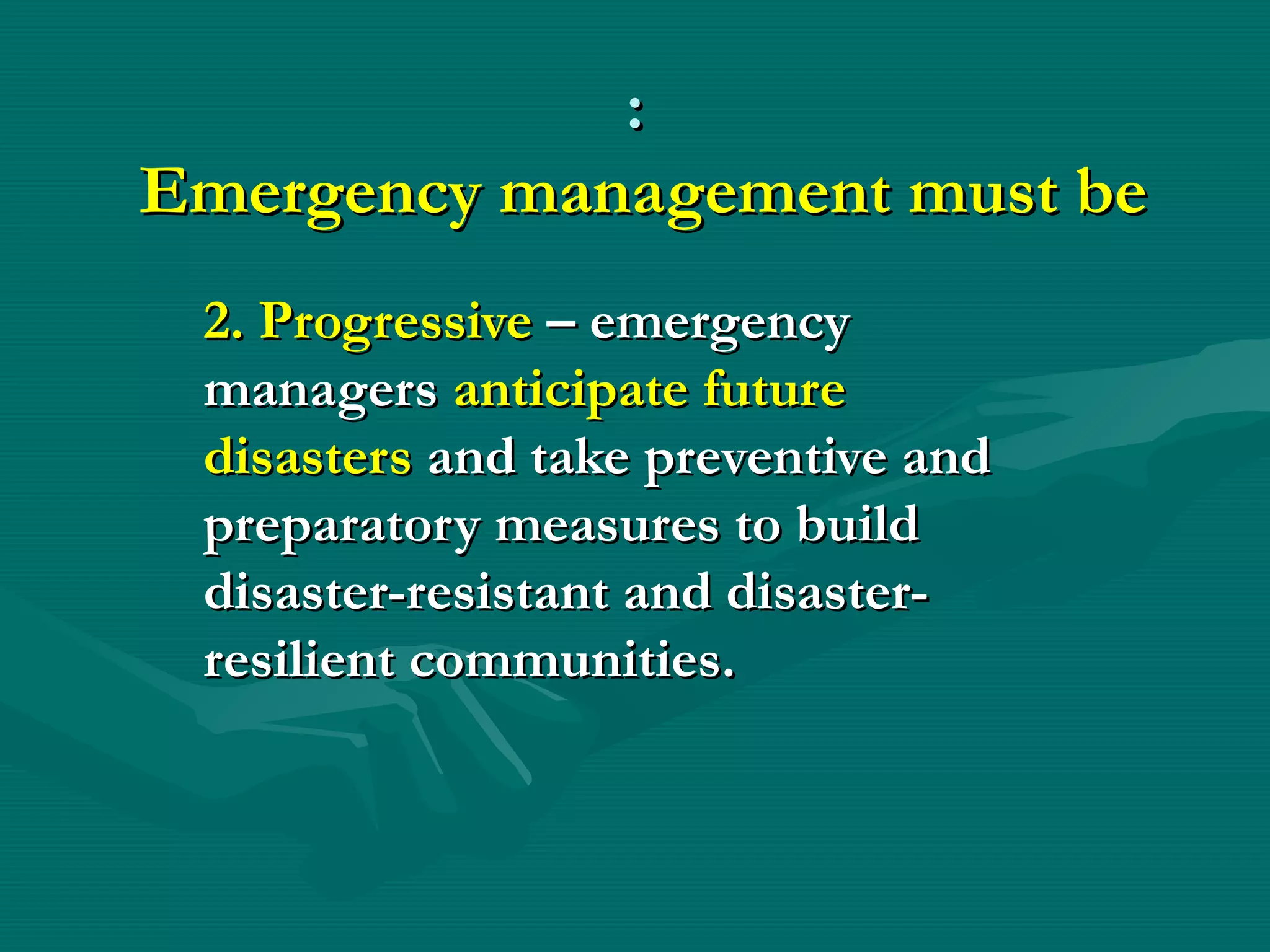 :
Emergency management must be

2. Progressive – emergency managers anticipate future disasters and take preventive and preparatory measures to build disaster-resistant and disaster-resilient communities.